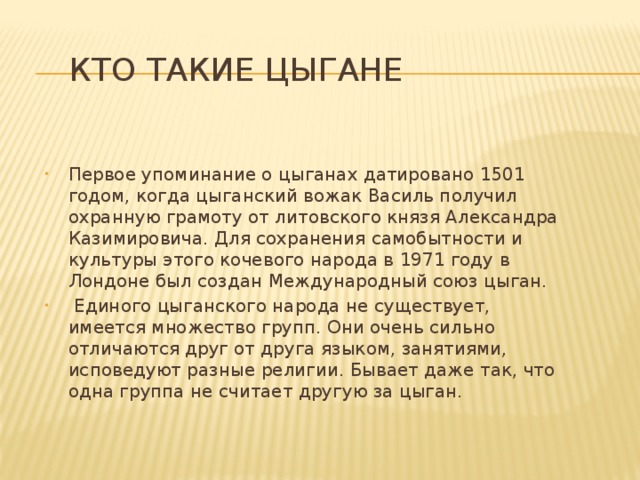 КТО ТАКИЕ ЦЫГАНЕ

Первое упоминание о цыганах датировано 1501 годом, когда цыганский вожак Василь получил охранную грамоту от литовского князя Александра Казимировича. Для сохранения самобытности и культуры этого кочевого народа в 1971 году в Лондоне был создан Международный союз цыган.

Единого цыганского народа не существует, имеется множество групп. Они очень сильно отличаются друг от друга языком, занятиями, исповедуют разные религии. Бывает даже так, что одна группа не считает другую за цыган.